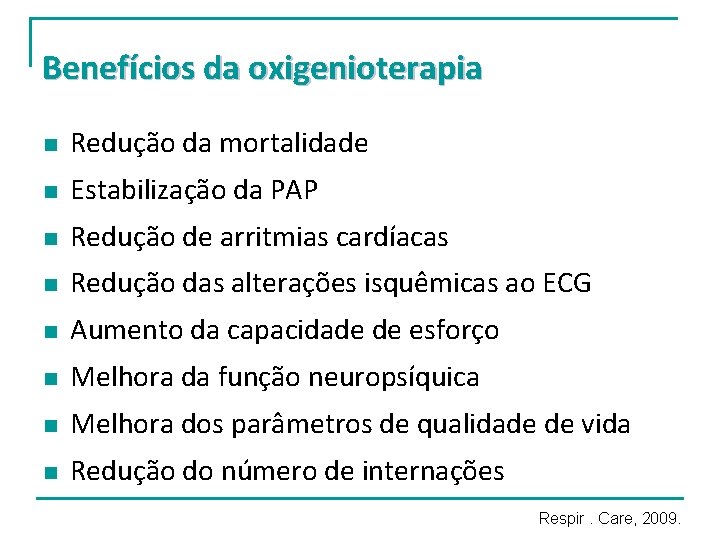 Benefícios da oxigenioterapia

• Redução da mortalidade
• Estabilização da PAP
• Redução de arritmias cardíacas
• Redução das alterações isquêmicas ao ECG
• Aumento da capacidade de esforço
• Melhora da função neuropsíquica
• Melhora dos parâmetros de qualidade de vida
• Redução do número de internações

Respir . Care, 2009.